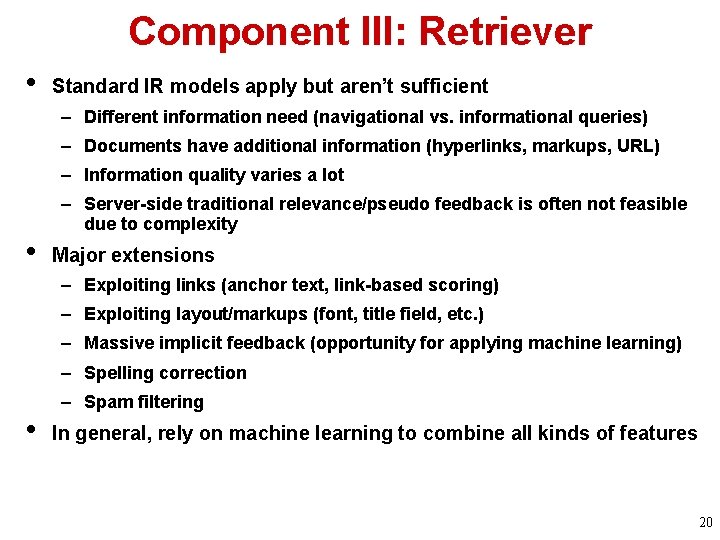 Component III: Retriever

• Standard IR models apply but aren't sufficient
– Different information need (navigational vs. informational queries)
– Documents have additional information (hyperlinks, markups, URL)
– Information quality varies a lot
– Server-side traditional relevance/pseudo feedback is often not feasible due to complexity

• Major extensions
– Exploiting links (anchor text, link-based scoring)
– Exploiting layout/markups (font, title field, etc.)
– Massive implicit feedback (opportunity for applying machine learning)
– Spelling correction
– Spam filtering

• In general, rely on machine learning to combine all kinds of features

20